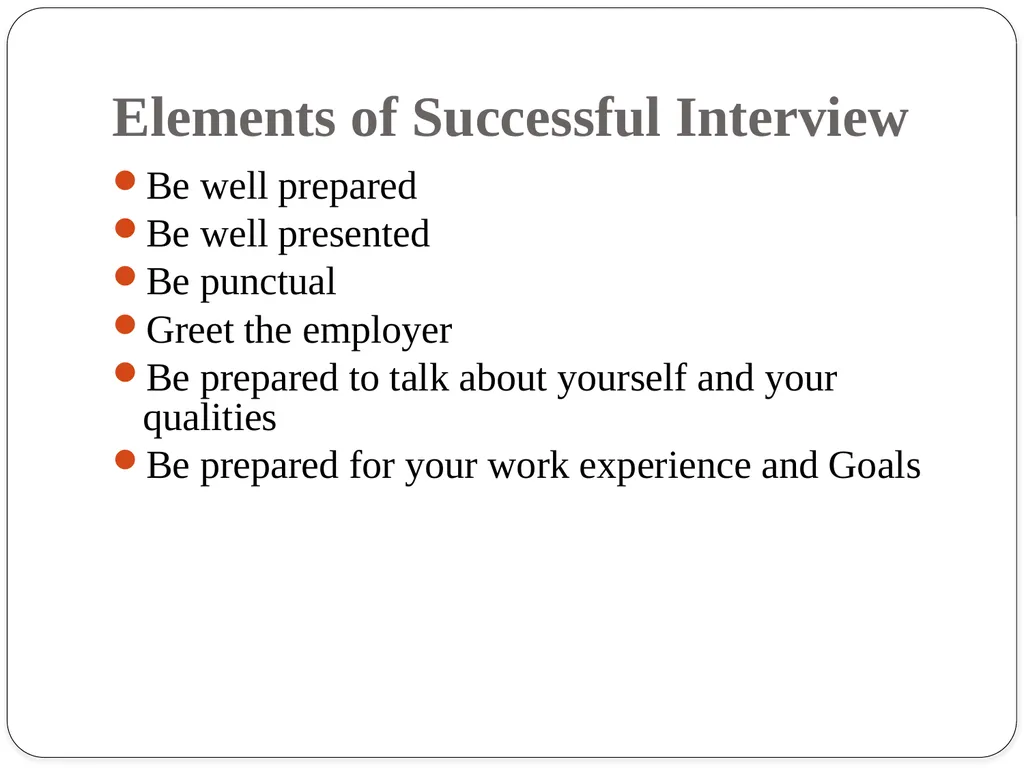 Elements of Successful Interview

• Be well prepared
• Be well presented
• Be punctual
• Greet the employer
• Be prepared to talk about yourself and your qualities
• Be prepared for your work experience and Goals